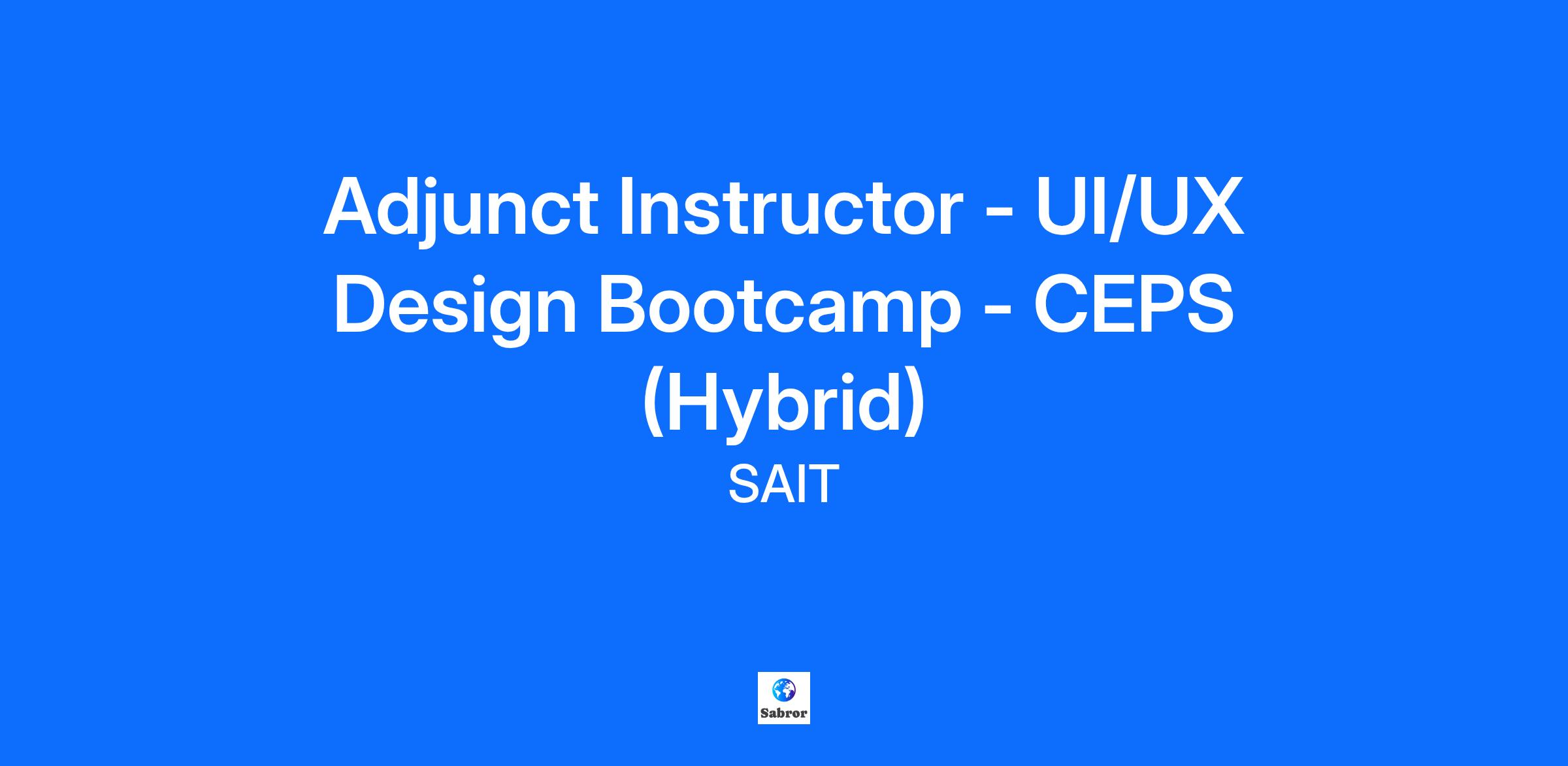 Adjunct Instructor - UI/UX Design Bootcamp - CEPS (Hybrid)

SAIT

Sabror